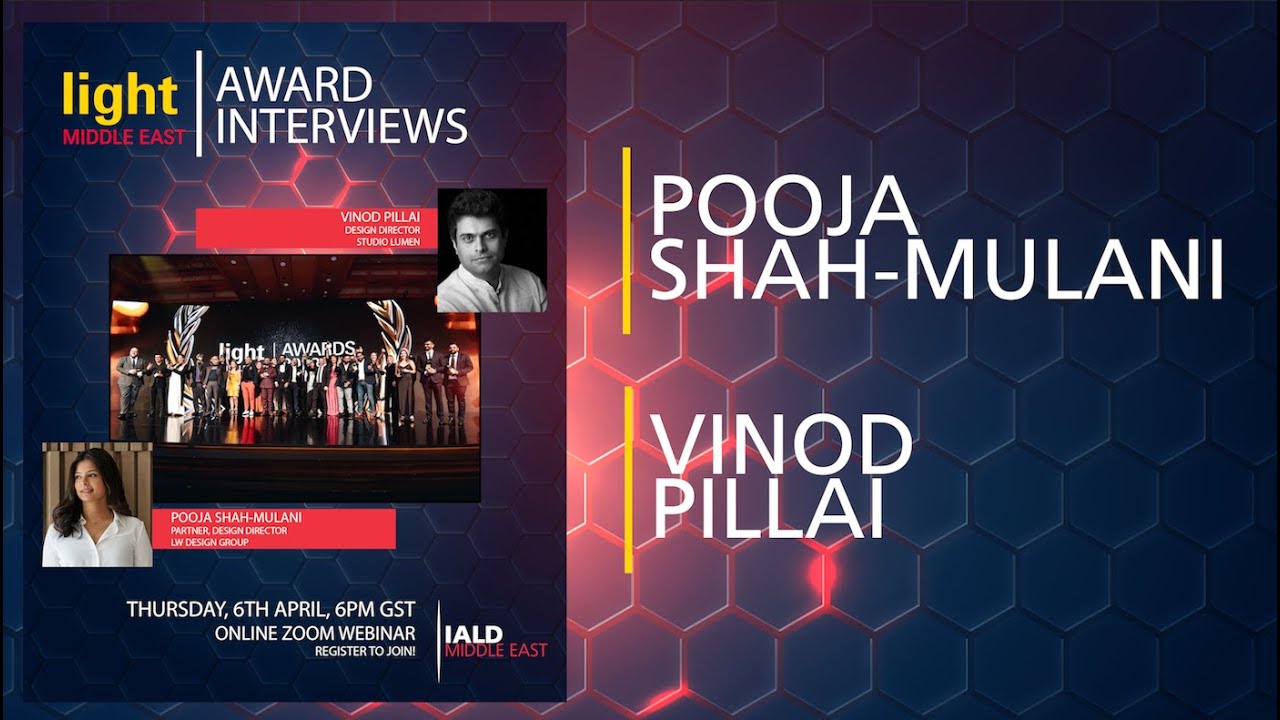 light
MIDDLE EAST

AWARD
INTERVIEWS

VINOD PILLAI
DESIGN DIRECTOR
STUDIO LUMEN

light | AWARDS

POOJA SHAH-MULANI
PARTNER, DESIGN DIRECTOR
LW DESIGN GROUP

THURSDAY, 6TH APRIL, 6PM GST
ONLINE ZOOM WEBINAR
REGISTER TO JOIN!

IALD
MIDDLE EAST

POOJA
SHAH-MULANI

VINOD
PILLAI